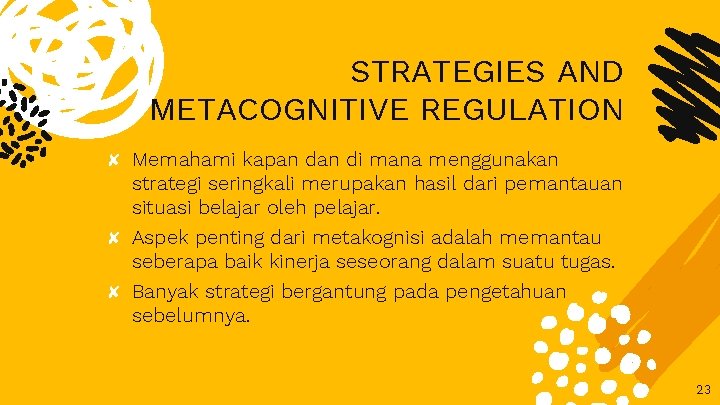 STRATEGIES AND METACOGNITIVE REGULATION

✘ Memahami kapan dan di mana menggunakan strategi seringkali merupakan hasil dari pemantauan situasi belajar oleh pelajar.

✘ Aspek penting dari metakognisi adalah memantau seberapa baik kinerja seseorang dalam suatu tugas.

✘ Banyak strategi bergantung pada pengetahuan sebelumnya.

23